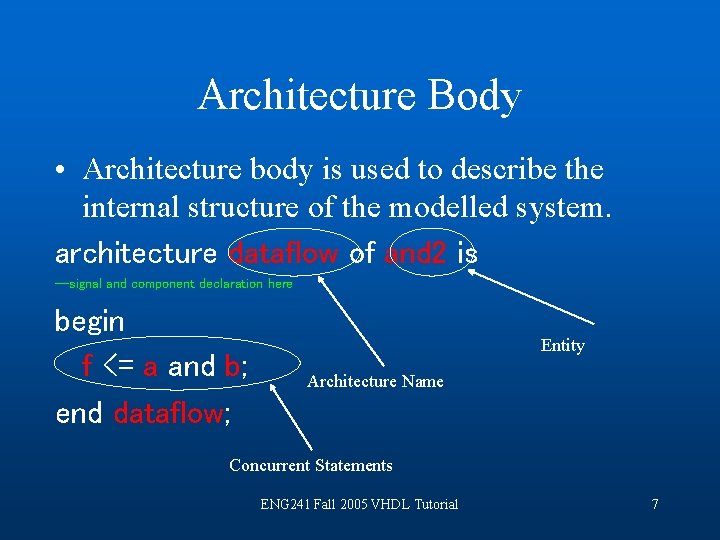 Architecture Body

• Architecture body is used to describe the internal structure of the modelled system.

architecture dataflow of and2 is
—signal and component declaration here
begin
f <= a and b;
end dataflow;

Entity

Architecture Name

Concurrent Statements

ENG241 Fall 2005 VHDL Tutorial

7